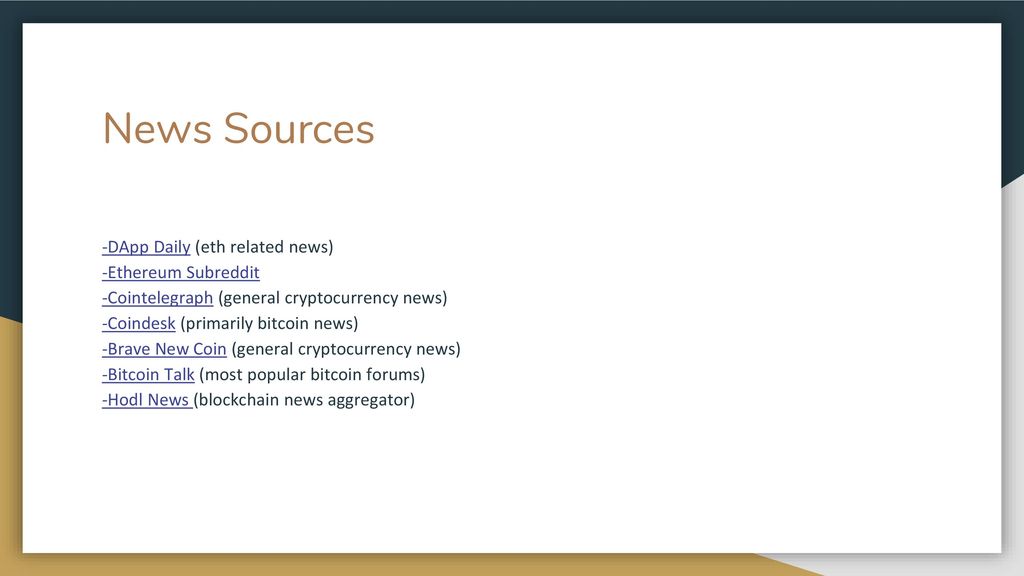 News Sources

-DApp Daily (eth related news)
-Ethereum Subreddit
-Cointelegraph (general cryptocurrency news)
-Coindesk (primarily bitcoin news)
-Brave New Coin (general cryptocurrency news)
-Bitcoin Talk (most popular bitcoin forums)
-Hodl News (blockchain news aggregator)